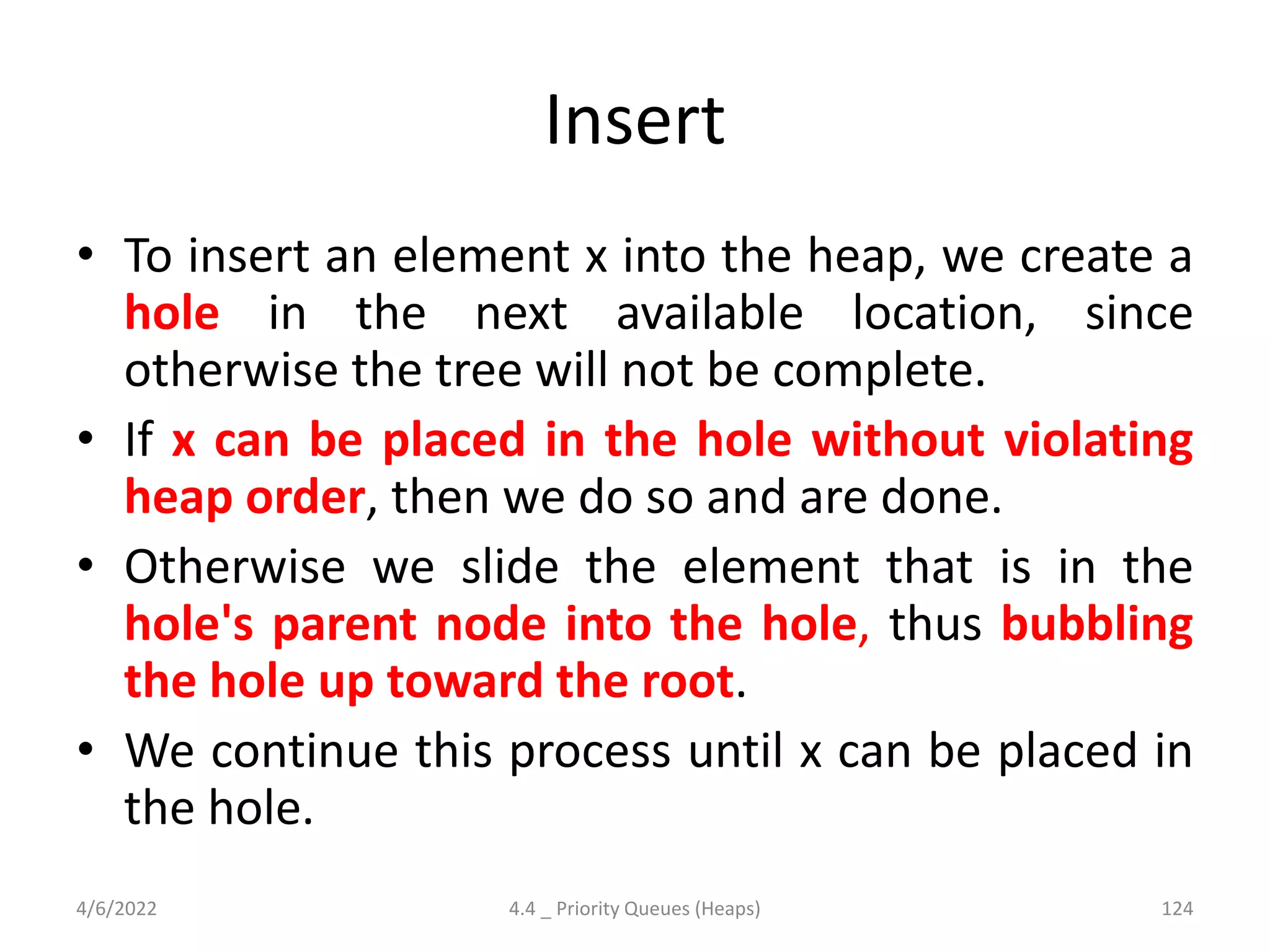 Insert

• To insert an element x into the heap, we create a hole in the next available location, since otherwise the tree will not be complete.
• If x can be placed in the hole without violating heap order, then we do so and are done.
• Otherwise we slide the element that is in the hole's parent node into the hole, thus bubbling the hole up toward the root.
• We continue this process until x can be placed in the hole.

4/6/2022
4.4 _ Priority Queues (Heaps)
124